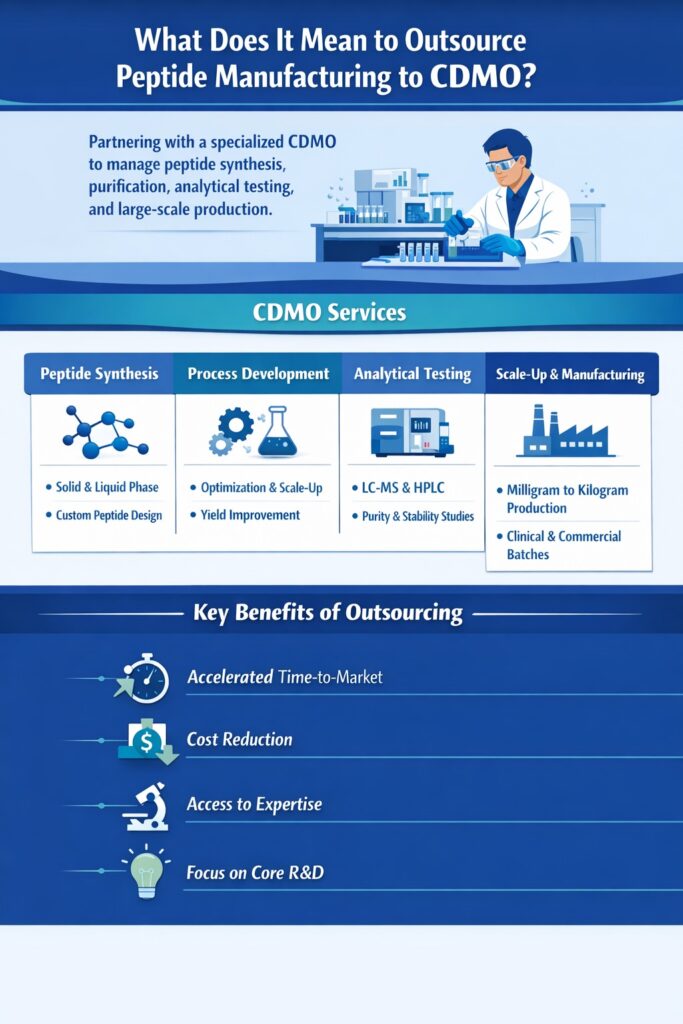 What Does It Mean to Outsource Peptide Manufacturing to CDMO?

Partnering with a specialized CDMO to manage peptide synthesis, purification, analytical testing, and large-scale production.

CDMO Services

Peptide Synthesis
• Solid & Liquid Phase
• Custom Peptide Design

Process Development
• Optimization & Scale-Up
• Yield Improvement

Analytical Testing
• LC-MS & HPLC
• Purity & Stability Studies

Scale-Up & Manufacturing
• Milligram to Kilogram Production
• Clinical & Commercial Batches

Key Benefits of Outsourcing

Accelerated Time-to-Market

Cost Reduction

Access to Expertise

Focus on Core R&D